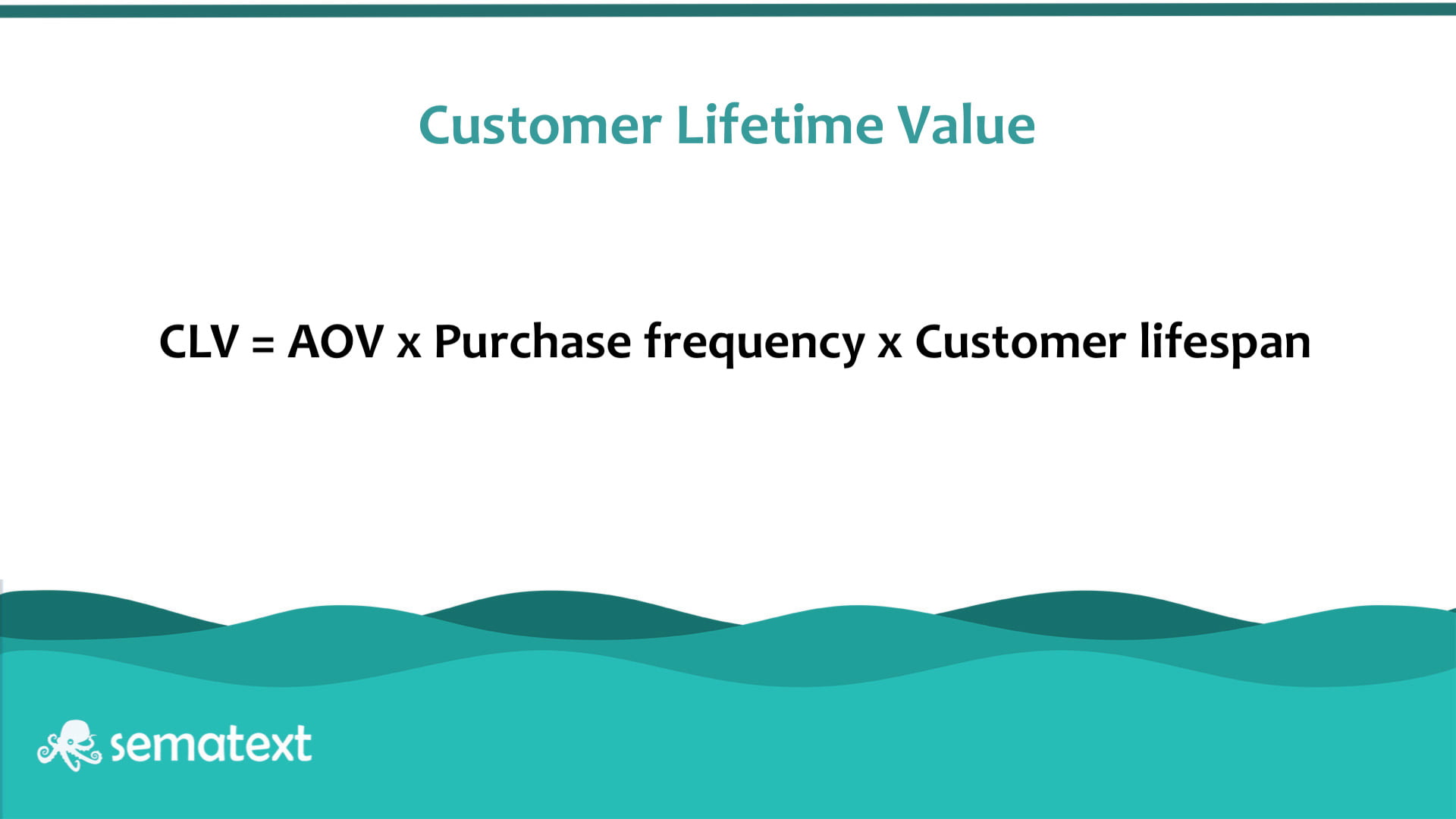 Customer Lifetime Value

CLV = AOV x Purchase frequency x Customer lifespan

sematext